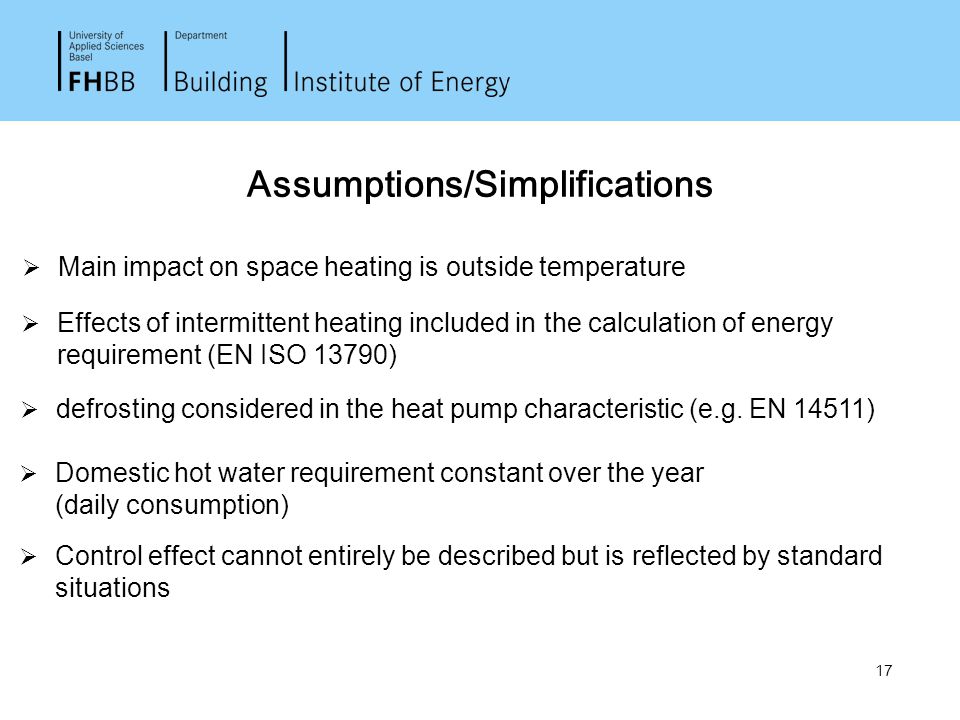 University of Applied Sciences Basel
FHBB

Department
Building

Institute of Energy

Assumptions/Simplifications

➢ Main impact on space heating is outside temperature

➢ Effects of intermittent heating included in the calculation of energy requirement (EN ISO 13790)

➢ defrosting considered in the heat pump characteristic (e.g. EN 14511)

➢ Domestic hot water requirement constant over the year (daily consumption)

➢ Control effect cannot entirely be described but is reflected by standard situations

17